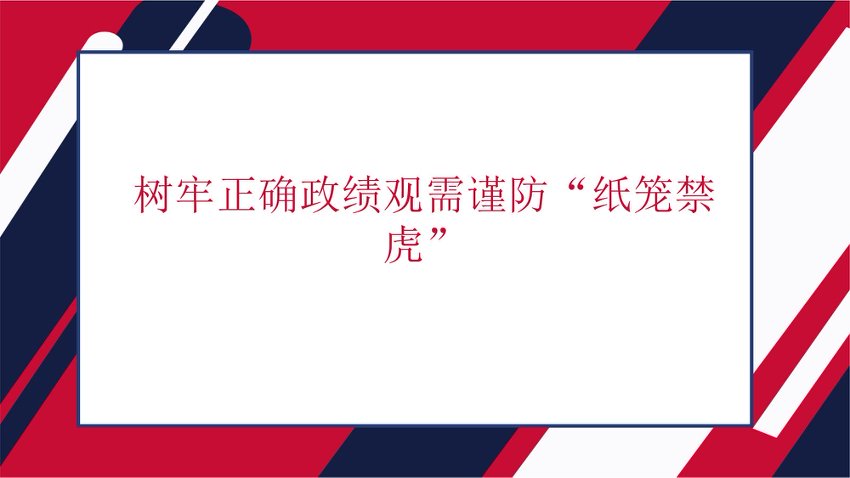 树牢正确政绩观需谨防“纸笼禁虎”